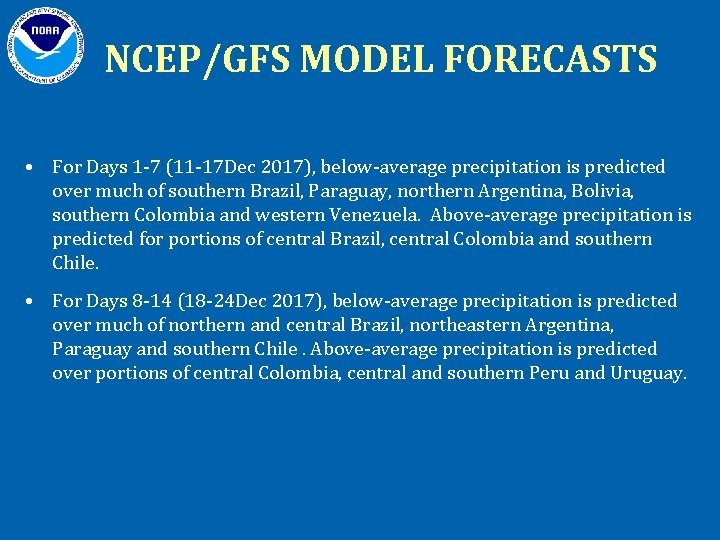 NOAA

NCEP/GFS MODEL FORECASTS

• For Days 1-7 (11-17Dec 2017), below-average precipitation is predicted over much of southern Brazil, Paraguay, northern Argentina, Bolivia, southern Colombia and western Venezuela. Above-average precipitation is predicted for portions of central Brazil, central Colombia and southern Chile.

• For Days 8-14 (18-24Dec 2017), below-average precipitation is predicted over much of northern and central Brazil, northeastern Argentina, Paraguay and southern Chile . Above-average precipitation is predicted over portions of central Colombia, central and southern Peru and Uruguay.